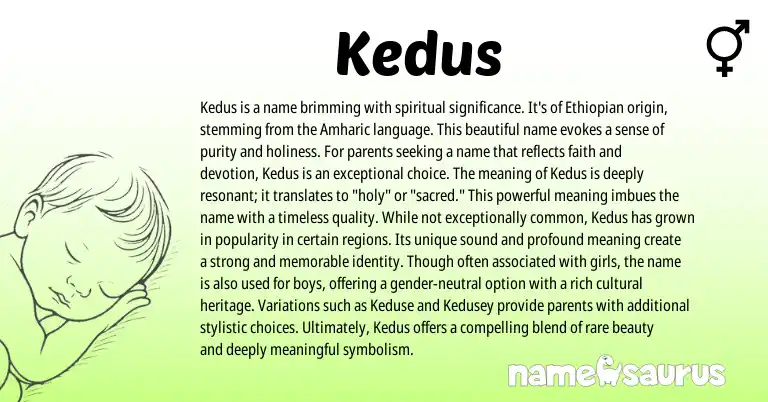 Kedus

Kedus is a name brimming with spiritual significance. It's of Ethiopian origin, stemming from the Amharic language. This beautiful name evokes a sense of purity and holiness. For parents seeking a name that reflects faith and devotion, Kedus is an exceptional choice. The meaning of Kedus is deeply resonant; it translates to "holy" or "sacred." This powerful meaning imbues the name with a timeless quality. While not exceptionally common, Kedus has grown in popularity in certain regions. Its unique sound and profound meaning create a strong and memorable identity. Though often associated with girls, the name is also used for boys, offering a gender-neutral option with a rich cultural heritage. Variations such as Keduse and Kedusey provide parents with additional stylistic choices. Ultimately, Kedus offers a compelling blend of rare beauty and deeply meaningful symbolism.

namesaurus